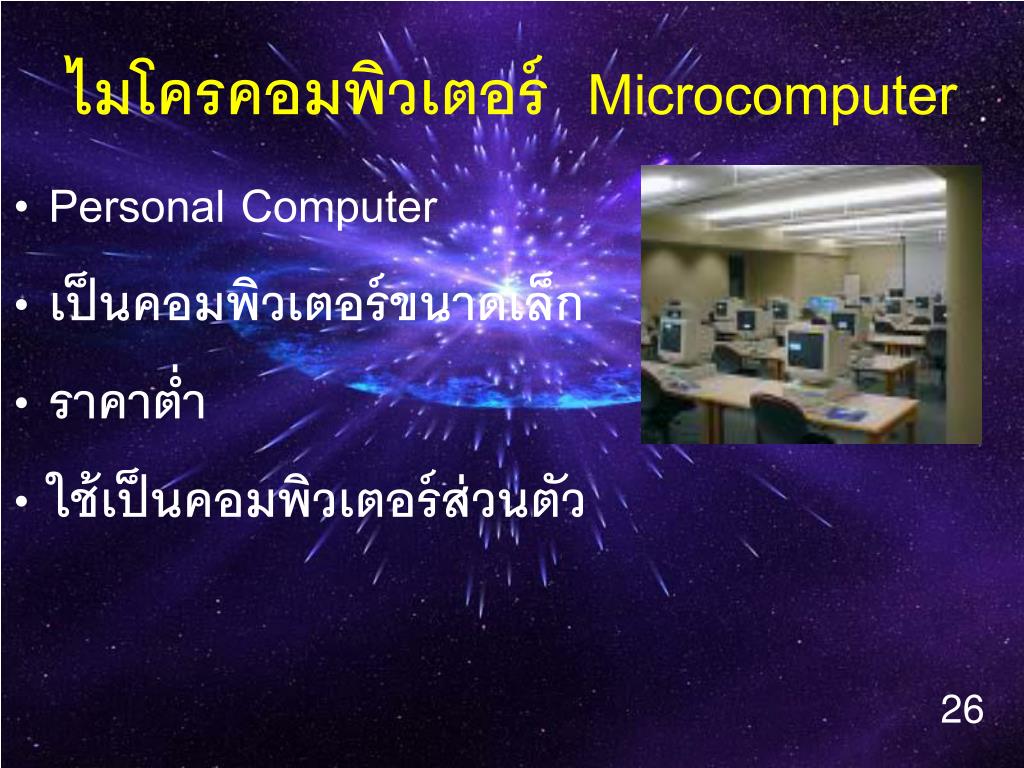 ไมโครคอมพิวเตอร์ Microcomputer

• Personal Computer

• เป็นคอมพิวเตอร์ขนาดเล็ก

• ราคาต่ำ

• ใช้เป็นคอมพิวเตอร์ส่วนตัว

26